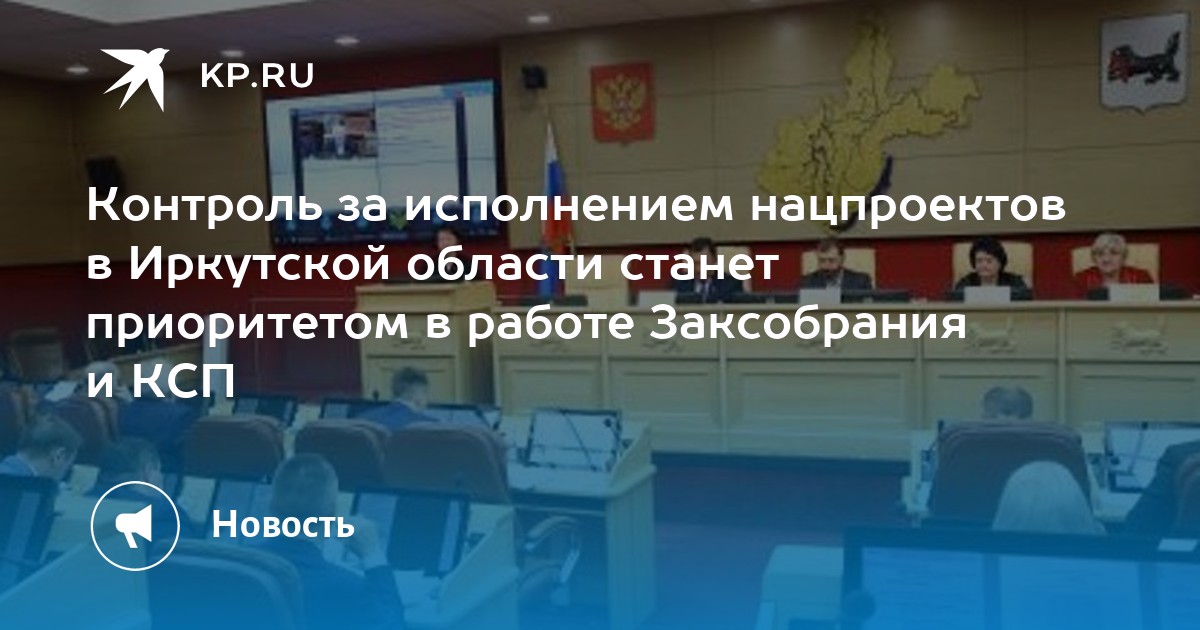 KP.RU

Контроль за исполнением нацпроектов в Иркутской области станет приоритетом в работе Заксобрания и КСП

Новость